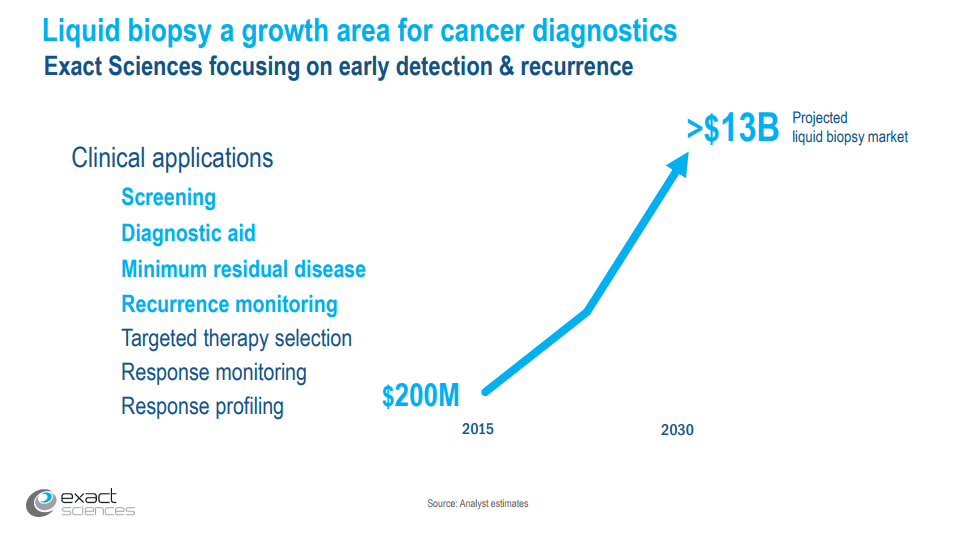 Liquid biopsy a growth area for cancer diagnostics
Exact Sciences focusing on early detection & recurrence

Clinical applications
Screening
Diagnostic aid
Minimum residual disease
Recurrence monitoring
Targeted therapy selection
Response monitoring
Response profiling

>$13B Projected liquid biopsy market

$200M

2015

2030

exact sciences

Source: Analyst estimates